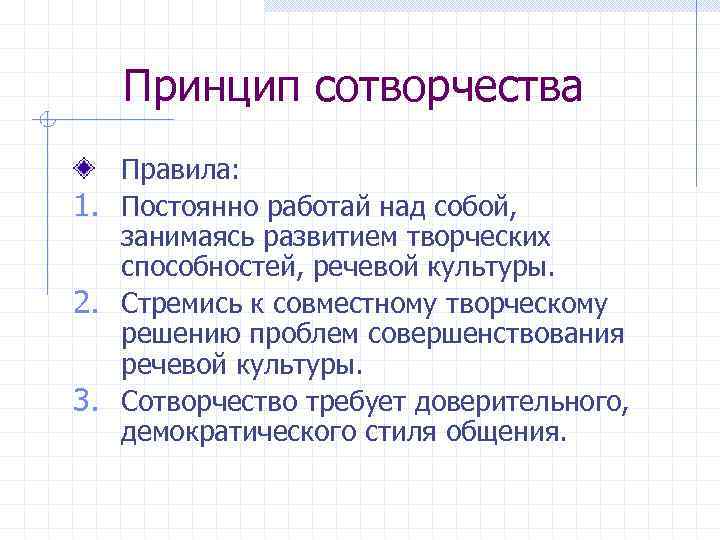 Принцип сотворчества

Правила:

1. Постоянно работай над собой, занимаясь развитием творческих способностей, речевой культуры.
2. Стремись к совместному творческому решению проблем совершенствования речевой культуры.
3. Сотворчество требует доверительного, демократического стиля общения.